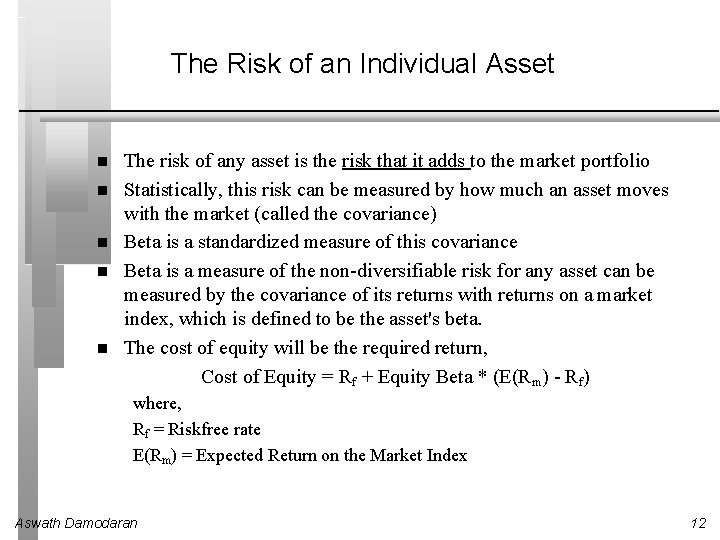 The Risk of an Individual Asset

■ The risk of any asset is the risk that it adds to the market portfolio
■ Statistically, this risk can be measured by how much an asset moves with the market (called the covariance)
■ Beta is a standardized measure of this covariance
■ Beta is a measure of the non-diversifiable risk for any asset can be measured by the covariance of its returns with returns on a market index, which is defined to be the asset's beta.
■ The cost of equity will be the required return,

Cost of Equity = $R_f$ + Equity Beta * ($E(R_m)$ - $R_f$)

where,
$R_f$ = Riskfree rate
$E(R_m)$ = Expected Return on the Market Index

Aswath Damodaran

12